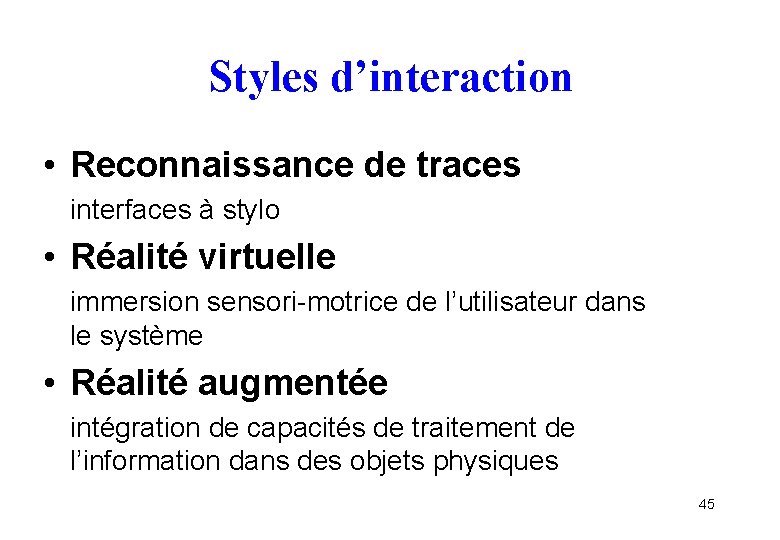 Styles d’interaction

• Reconnaissance de traces

interfaces à stylo

• Réalité virtuelle

immersion sensori-motrice de l’utilisateur dans le système

• Réalité augmentée

intégration de capacités de traitement de l’information dans des objets physiques

45